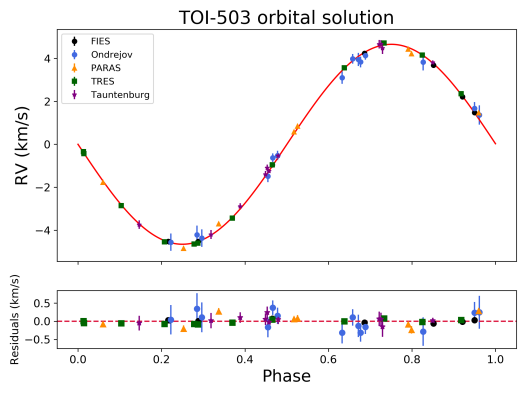 TOI-503 orbital solution

FIES
Ondrejov
PARAS
TRES
Tauntenburg

RV (km/s)
4
2
0
−2
−4

Residuals (km/s)
0.5
0.0
−0.5

0.0 0.2 0.4 0.6 0.8 1.0
Phase